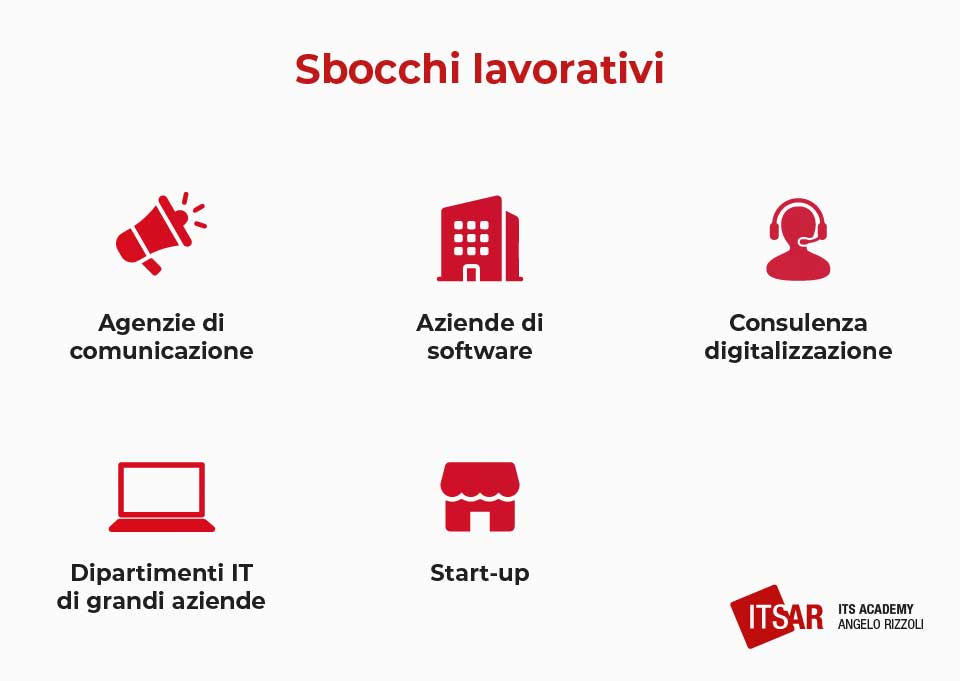 Sbocchi lavorativi

Agenzie di comunicazione

Aziende di software

Consulenza digitalizzazione

Dipartimenti IT di grandi aziende

Start-up

ITSAR ITS ACADEMY ANGELO RIZZOLI